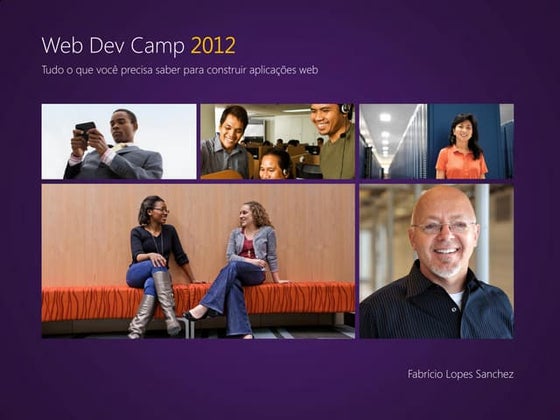 Web Dev Camp 2012

Tudo o que você precisa saber para construir aplicações web

Fabrício Lopes Sanchez